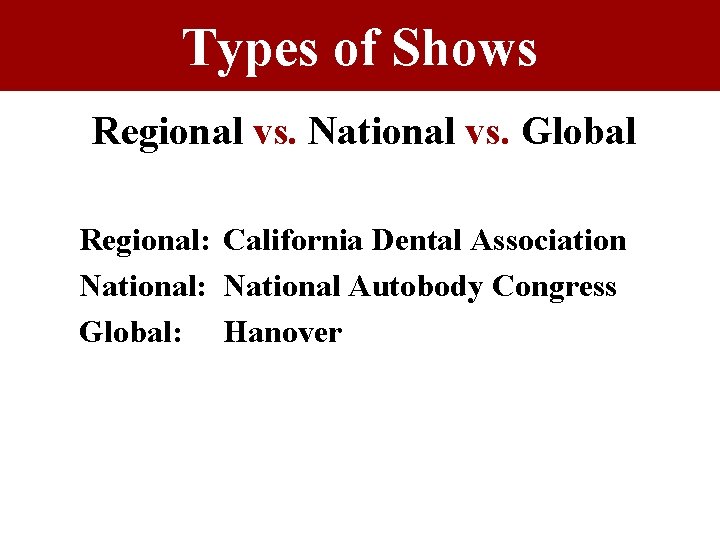 Types of Shows

Regional vs. National vs. Global

Regional: California Dental Association
National: National Autobody Congress
Global: Hanover